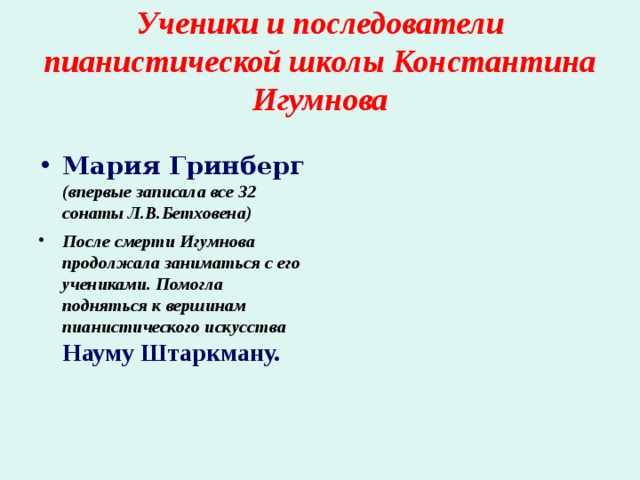 Ученики и последователи пианистической школы Константина Игумнова

• Мария Гринберг (впервые записала все 32 сонаты Л.В.Бетховена)

• После смерти Игумнова продолжала заниматься с его учениками. Помогла подняться к вершинам пианистического искусства Науму Штаркману.